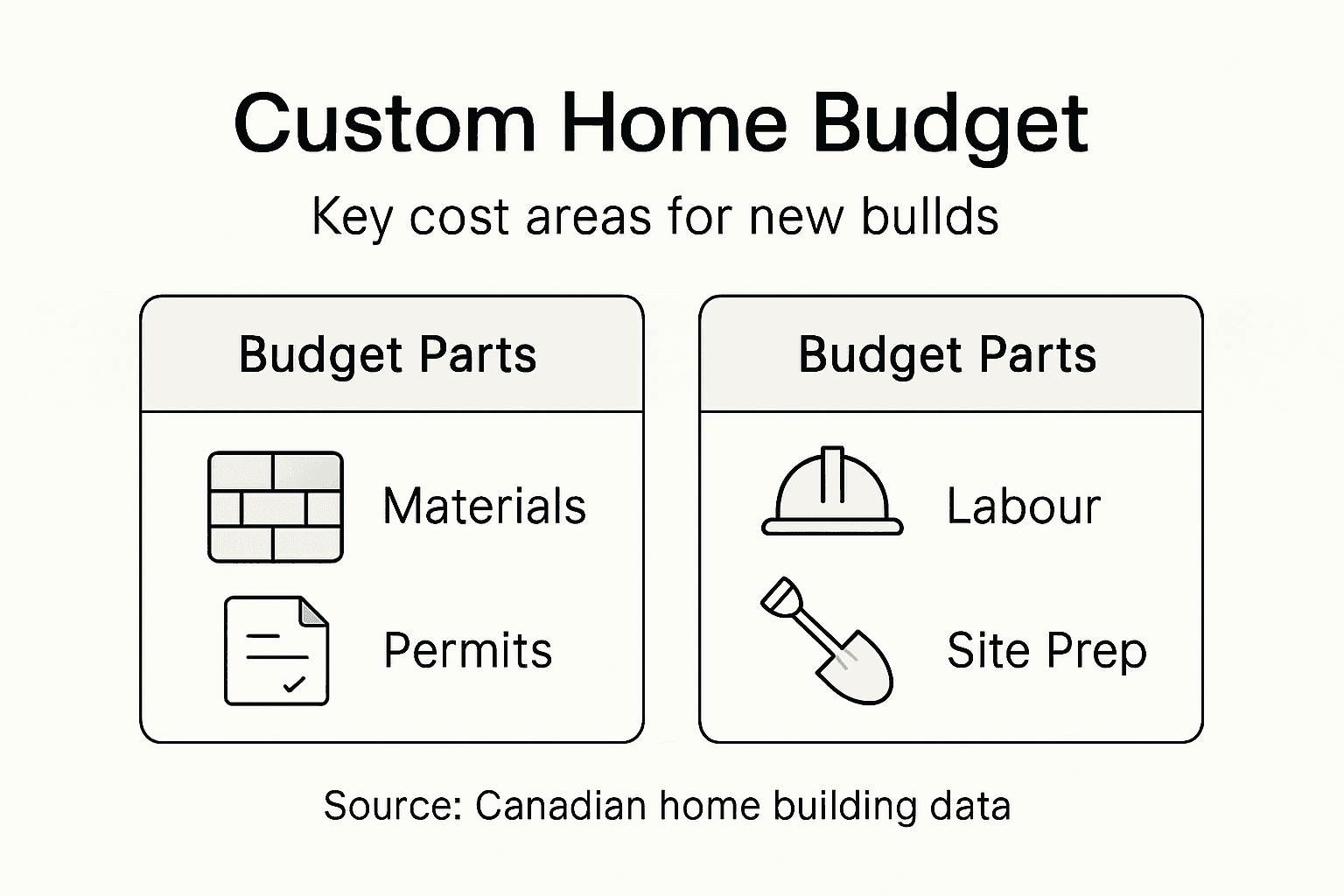 Custom Home Budget

Key cost areas for new bullds

Budget Parts

Materials

Permits

Budget Parts

Labour

Site Prep

Source: Canadian home building data